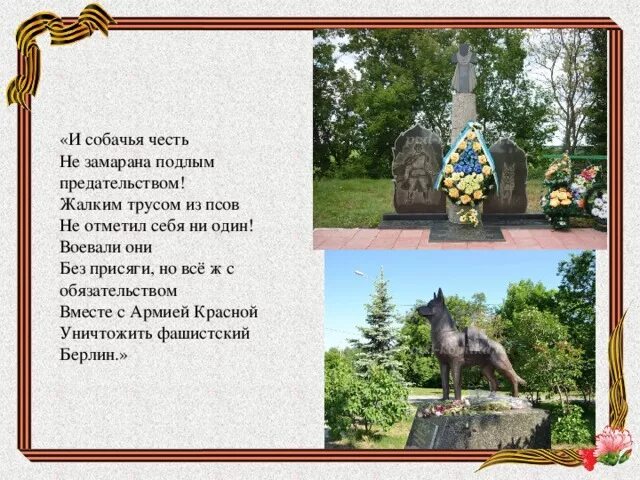 «И собачья честь
Не замарана подлым предательством!
Жалким трусом из псов
Не отметил себя ни один!
Воевали они
Без присяги, но всё ж с обязательством
Вместе с Армией Красной
Уничтожить фашистский Берлин.»